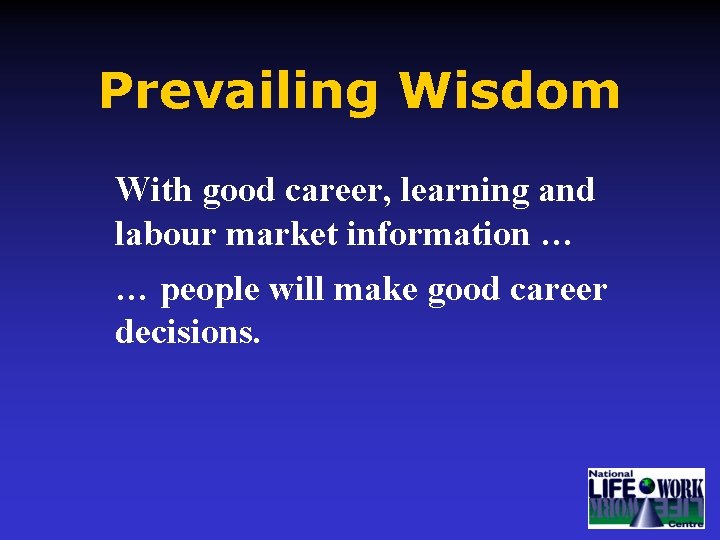 Prevailing Wisdom

With good career, learning and labour market information …

… people will make good career decisions.

National LIFE WORK Centre